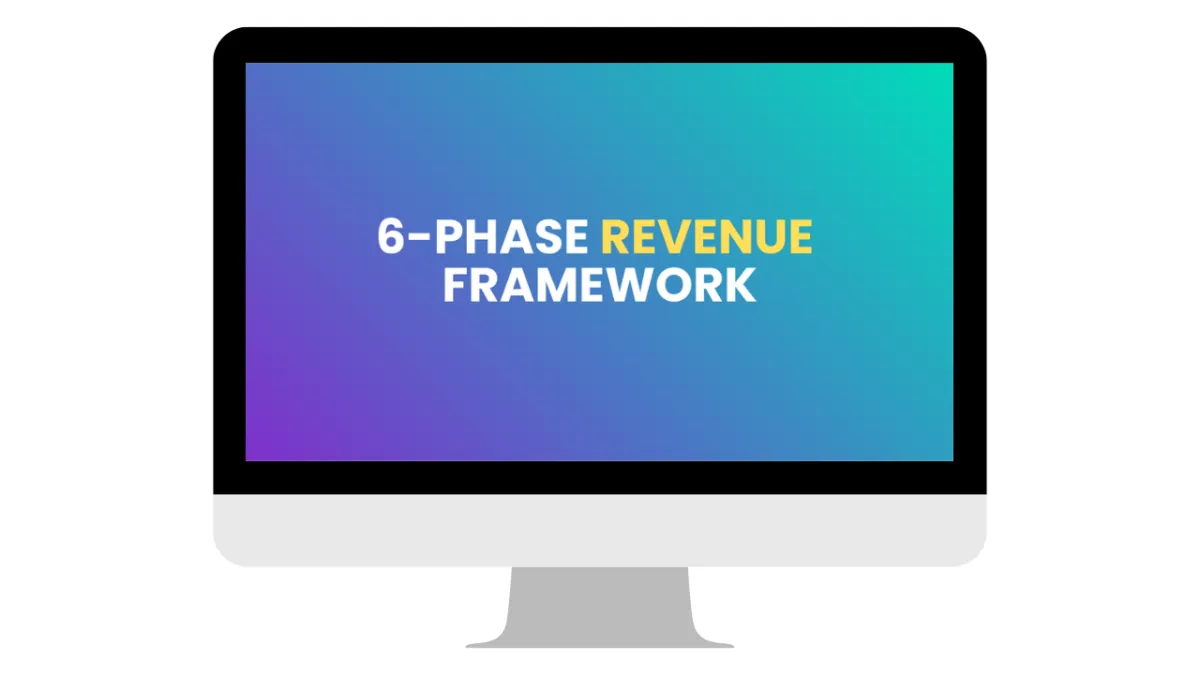 6-PHASE REVENUE FRAMEWORK